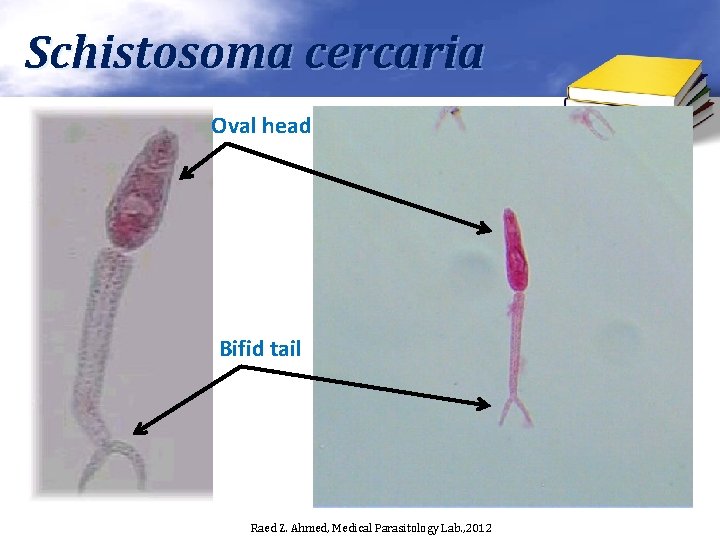 Schistosoma cercaria

Oval head

Bifid tail

Raed Z. Ahmed, Medical Parasitology Lab.,2012